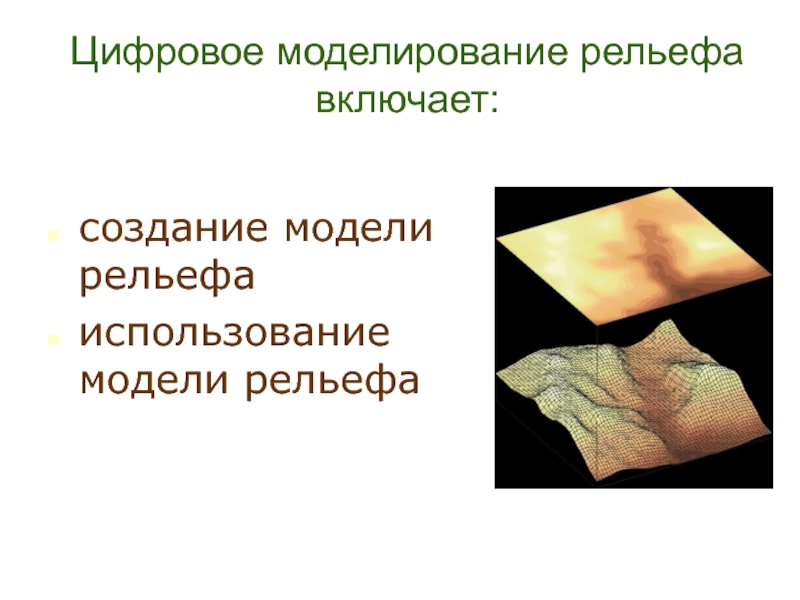 Цифровое моделирование рельефа включает:

- создание модели рельефа
- использование модели рельефа